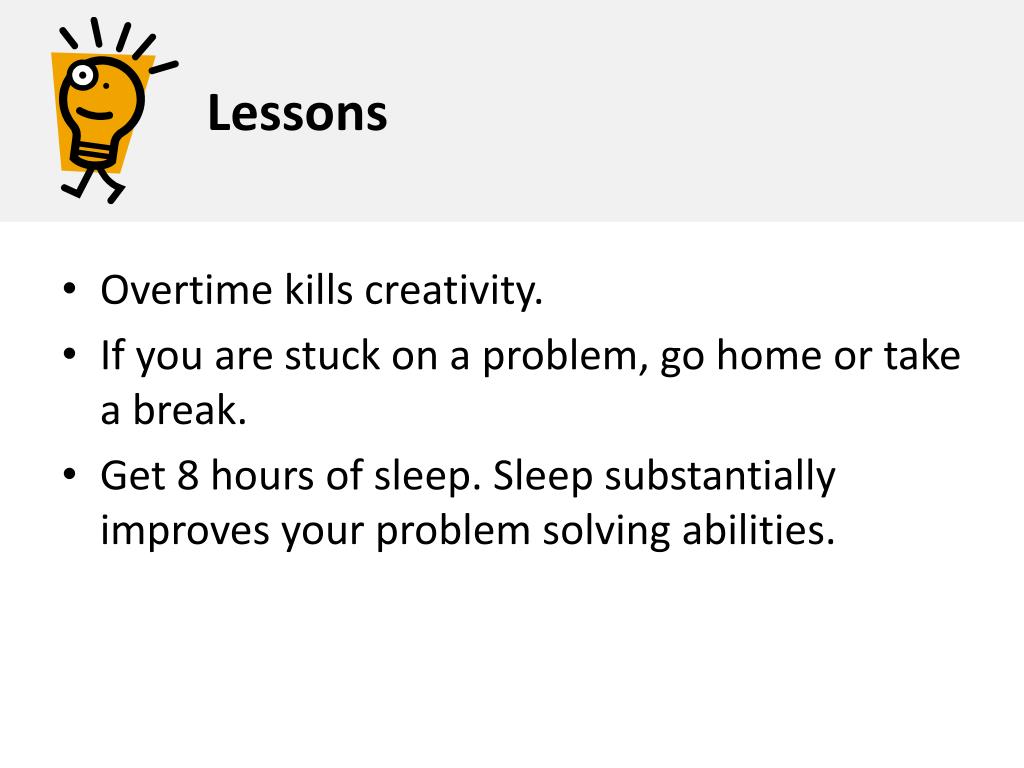 Lessons

• Overtime kills creativity.
• If you are stuck on a problem, go home or take a break.
• Get 8 hours of sleep. Sleep substantially improves your problem solving abilities.